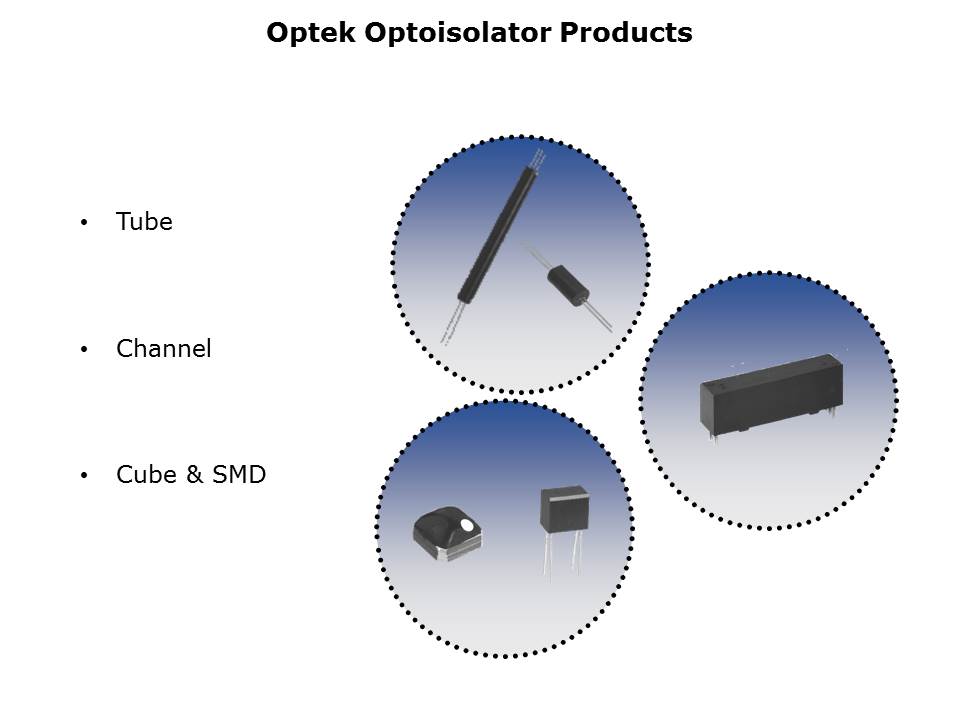 Optek Optoisolator Products

• Tube

• Channel

• Cube & SMD